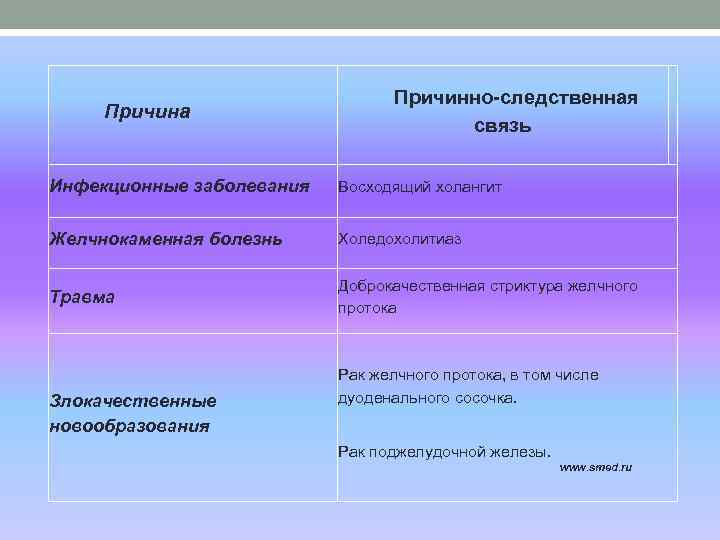 | Причина | Причинно-следственная связь |
|---|---|
| Инфекционные заболевания | Восходящий холангит |
| Желчнокаменная болезнь | Холедохолитиаз |
| Травма | Доброкачественная стриктура желчного протока |
| Злокачественные новообразования | Рак желчного протока, в том числе дуоденального сосочка. Рак поджелудочной железы. |

www.smed.ru